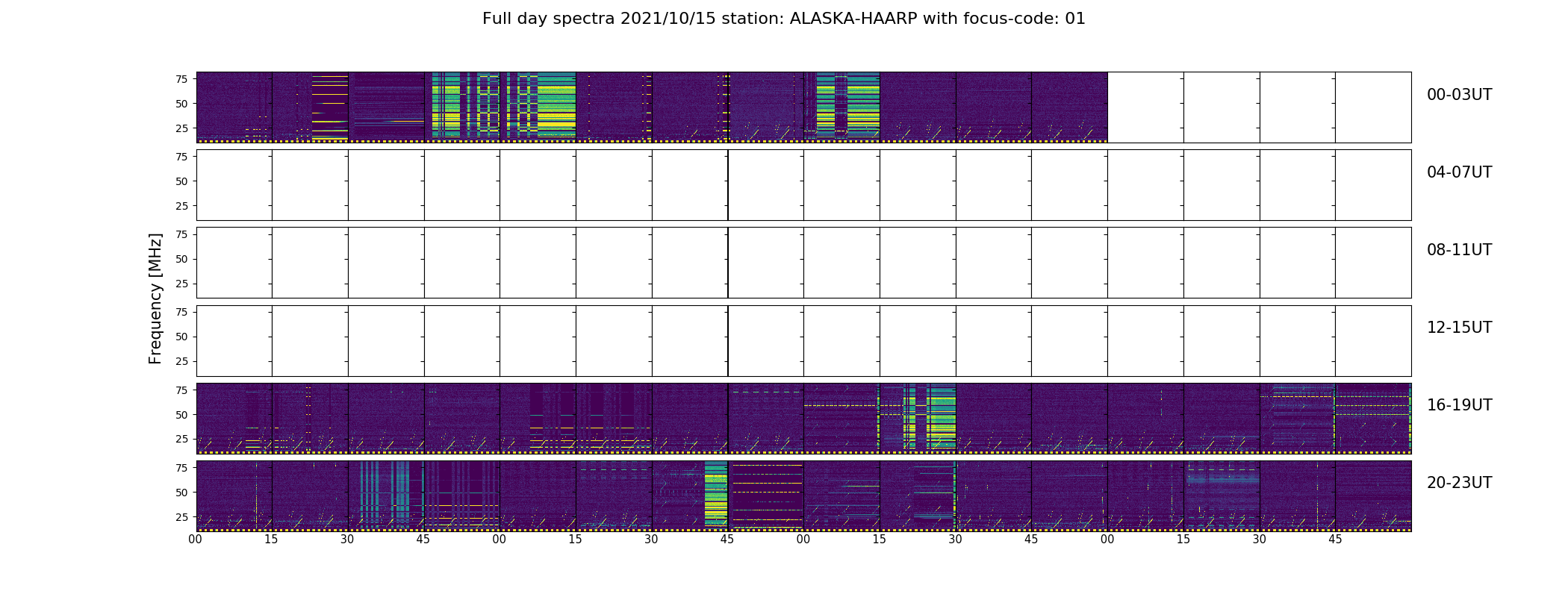 Full day spectra 2021/10/15 station: ALASKA-HAARP with focus-code: 01

Frequency [MHz]

75
50
25
00-03UT

75
50
25
04-07UT

75
50
25
08-11UT

75
50
25
12-15UT

75
50
25
16-19UT

75
50
25
20-23UT

00 15 30 45 00 15 30 45 00 15 30 45 00 15 30 45